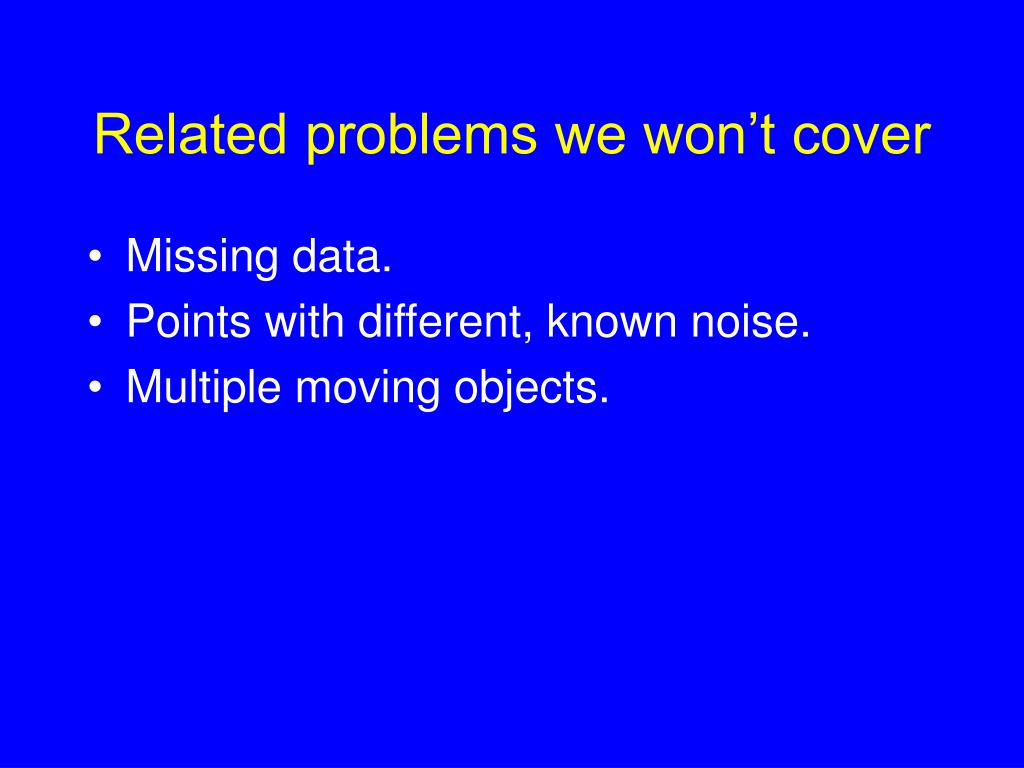 Related problems we won’t cover

• Missing data.
• Points with different, known noise.
• Multiple moving objects.